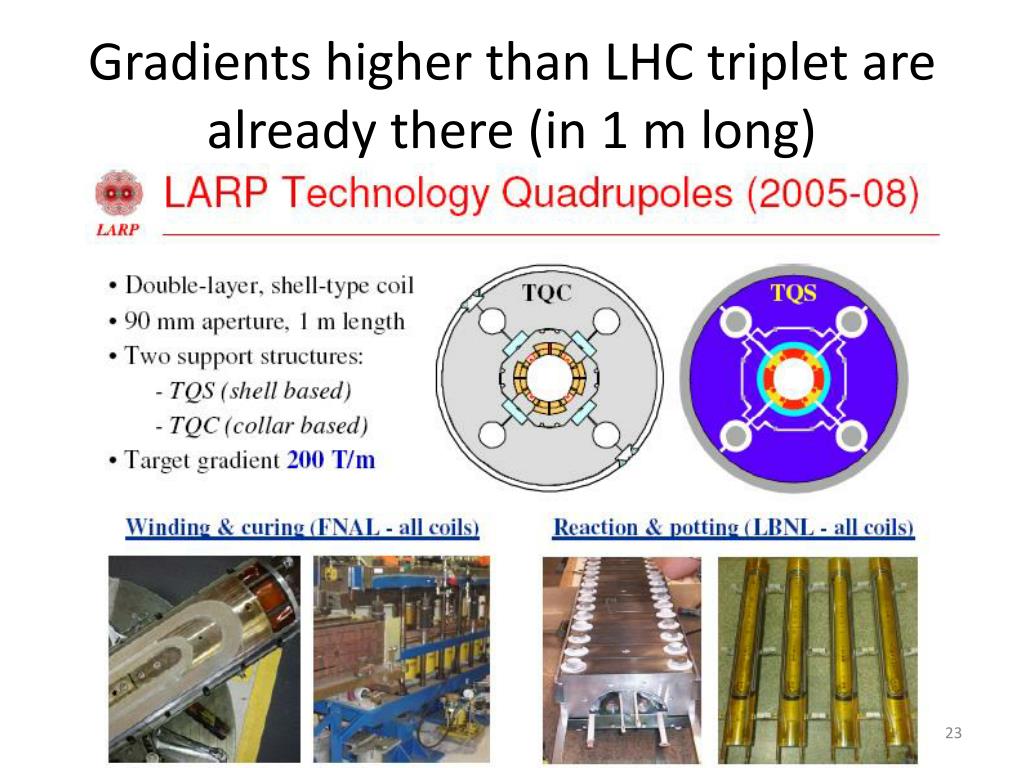 Gradients higher than LHC triplet are already there (in 1 m long)

LARP

LARP Technology Quadrupoles (2005-08)

• Double-layer, shell-type coil
• 90 mm aperture, 1 m length
• Two support structures:
- TQS (shell based)
- TQC (collar based)
• Target gradient 200 T/m

TQC

TQS

Winding & curing (FNAL - all coils)

Reaction & potting (LBNL - all coils)

23